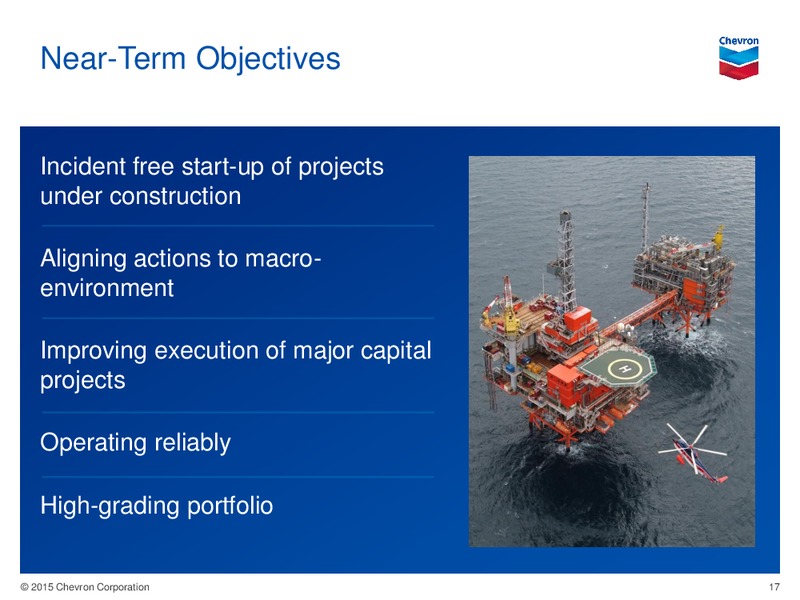 Near-Term Objectives

Chevron

Incident free start-up of projects under construction

Aligning actions to macro-environment

Improving execution of major capital projects

Operating reliably

High-grading portfolio

H

© 2015 Chevron Corporation

17